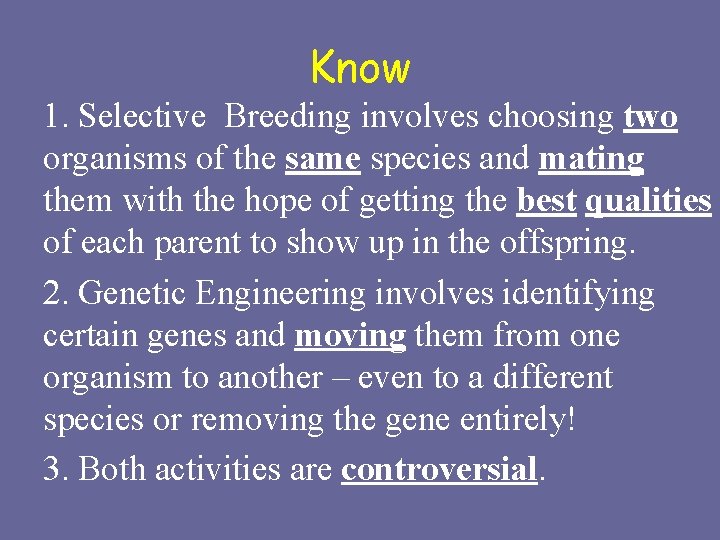 Know

1. Selective Breeding involves choosing two organisms of the same species and mating them with the hope of getting the best qualities of each parent to show up in the offspring.

2. Genetic Engineering involves identifying certain genes and moving them from one organism to another – even to a different species or removing the gene entirely!

3. Both activities are controversial.